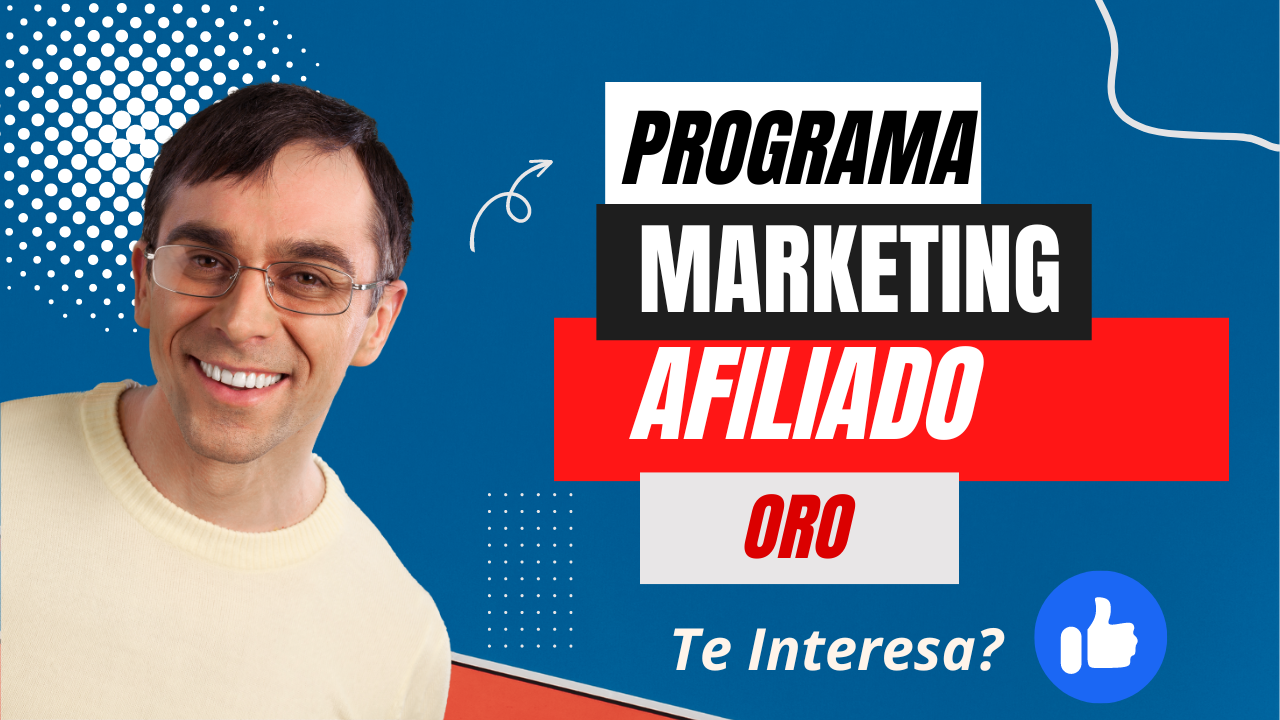 PROGRAMA
MARKETING
AFILIADO
ORO

Te Interesa?